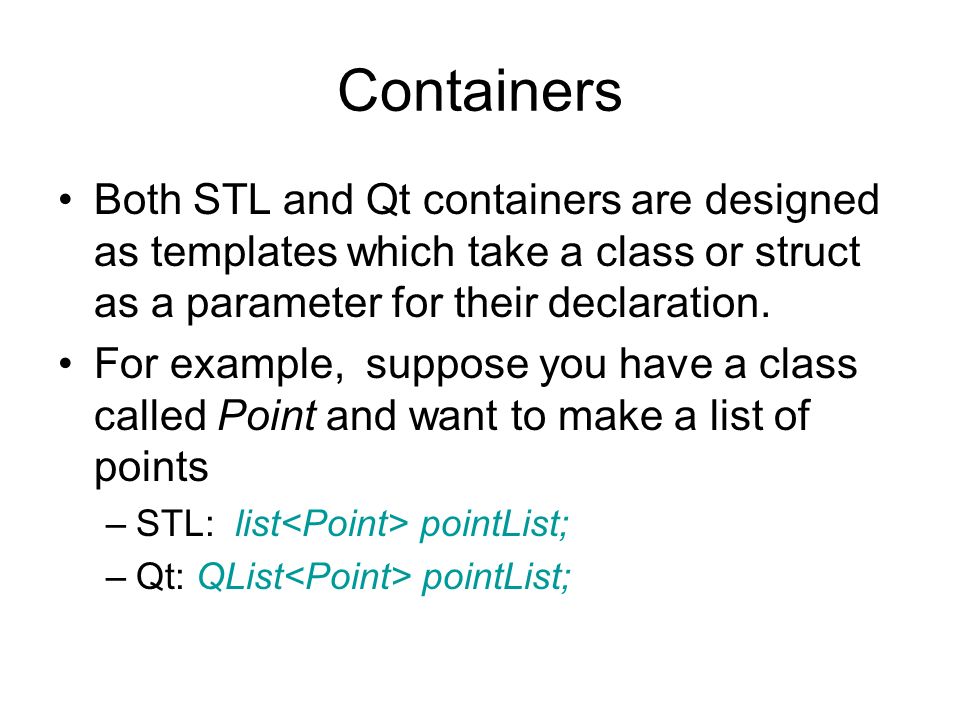 Containers

• Both STL and Qt containers are designed as templates which take a class or struct as a parameter for their declaration.

• For example, suppose you have a class called Point and want to make a list of points

– STL: list<Point> pointList;

– Qt: QList<Point> pointList;